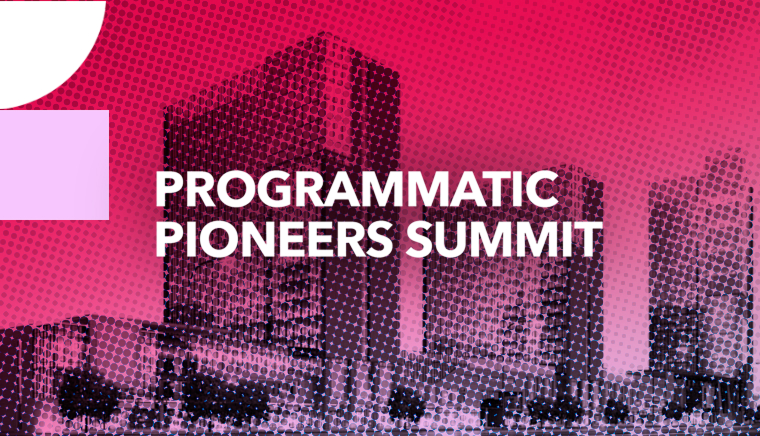 PROGRAMMATIC PIONEERS SUMMIT